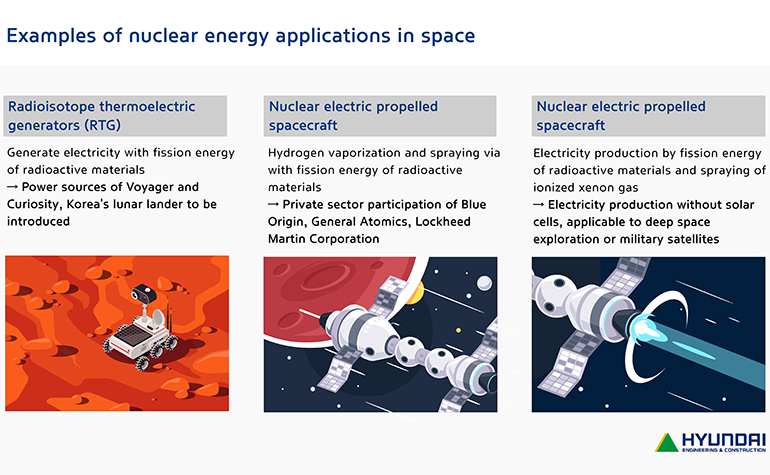 Examples of nuclear energy applications in space

Radioisotope thermoelectric generators (RTG)

Generate electricity with fission energy of radioactive materials
→ Power sources of Voyager and Curiosity, Korea's lunar lander to be introduced

Nuclear electric propelled spacecraft

Hydrogen vaporization and spraying via with fission energy of radioactive materials
→ Private sector participation of Blue Origin, General Atomics, Lockheed Martin Corporation

Nuclear electric propelled spacecraft

Electricity production by fission energy of radioactive materials and spraying of ionized xenon gas
→ Electricity production without solar cells, applicable to deep space exploration or military satellites

HYUNDAI
ENGINEERING & CONSTRUCTION